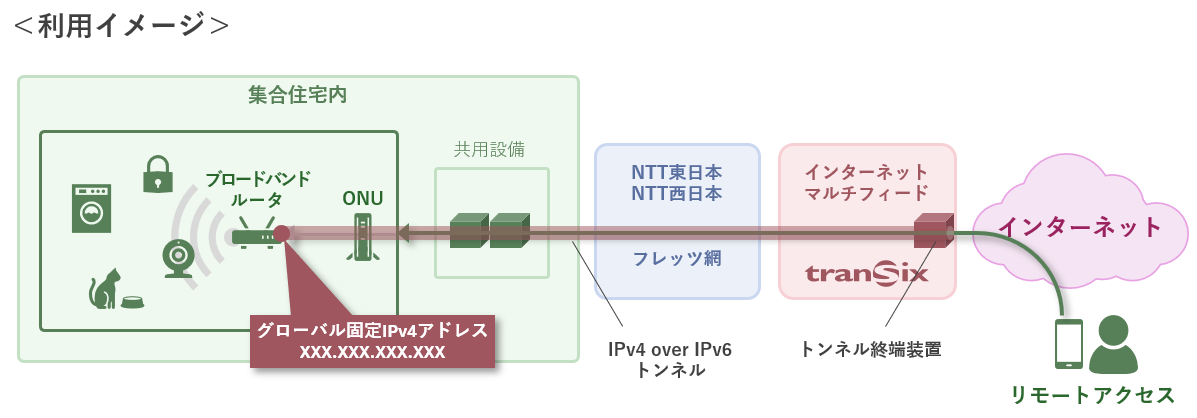 <利用イメージ>

集合住宅内

ブロードバンドルータ

ONU

共用設備

NTT東日本
NTT西日本

フレッツ網

インターネットマルチフィード

transix

インターネット

グローバル固定IPv4アドレス
XXX.XXX.XXX.XXX

IPv4 over IPv6
トンネル

トンネル終端装置

リモートアクセス